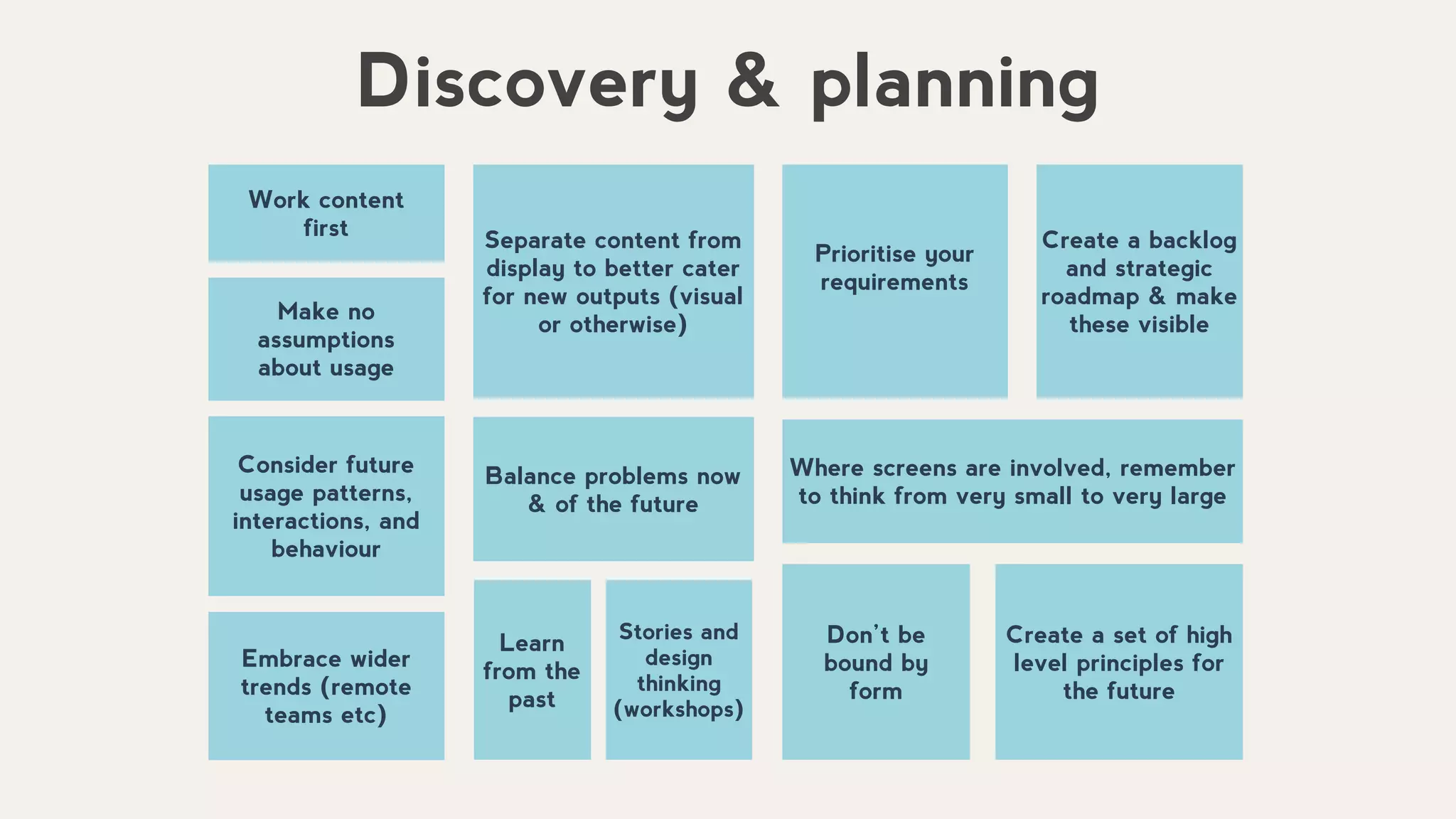 Discovery & planning

Work content first

Make no assumptions about usage

Consider future usage patterns, interactions, and behaviour

Embrace wider trends (remote teams etc)

Separate content from display to better cater for new outputs (visual or otherwise)

Balance problems now & of the future

Learn from the past

Stories and design thinking (workshops)

Prioritise your requirements

Create a backlog and strategic roadmap & make these visible

Where screens are involved, remember to think from very small to very large

Don't be bound by form

Create a set of high level principles for the future